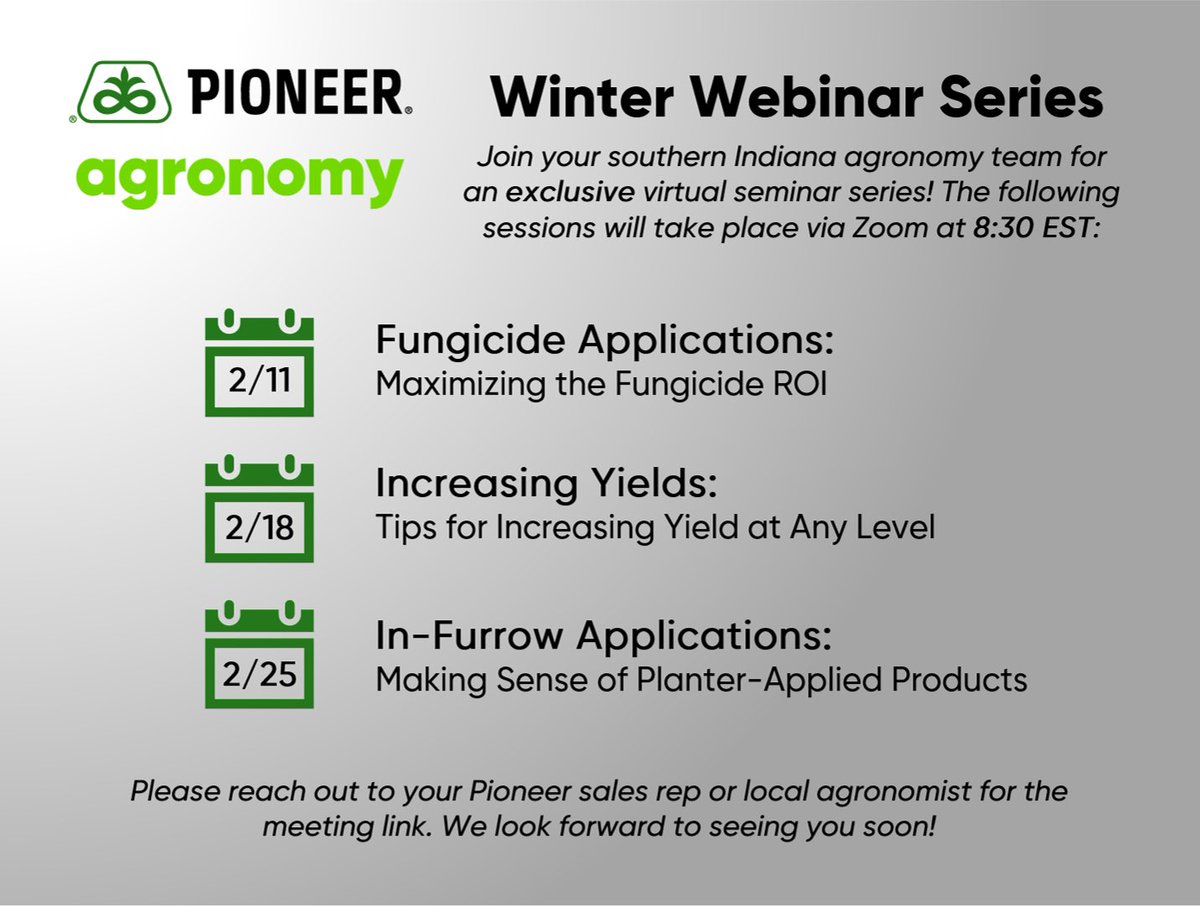 PIONEER.
agronomy

Winter Webinar Series

Join your southern Indiana agronomy team for an exclusive virtual seminar series! The following sessions will take place via Zoom at 8:30 EST:

2/11
Fungicide Applications:
Maximizing the Fungicide ROI

2/18
Increasing Yields:
Tips for Increasing Yield at Any Level

2/25
In-Furrow Applications:
Making Sense of Planter-Applied Products

Please reach out to your Pioneer sales rep or local agronomist for the meeting link. We look forward to seeing you soon!